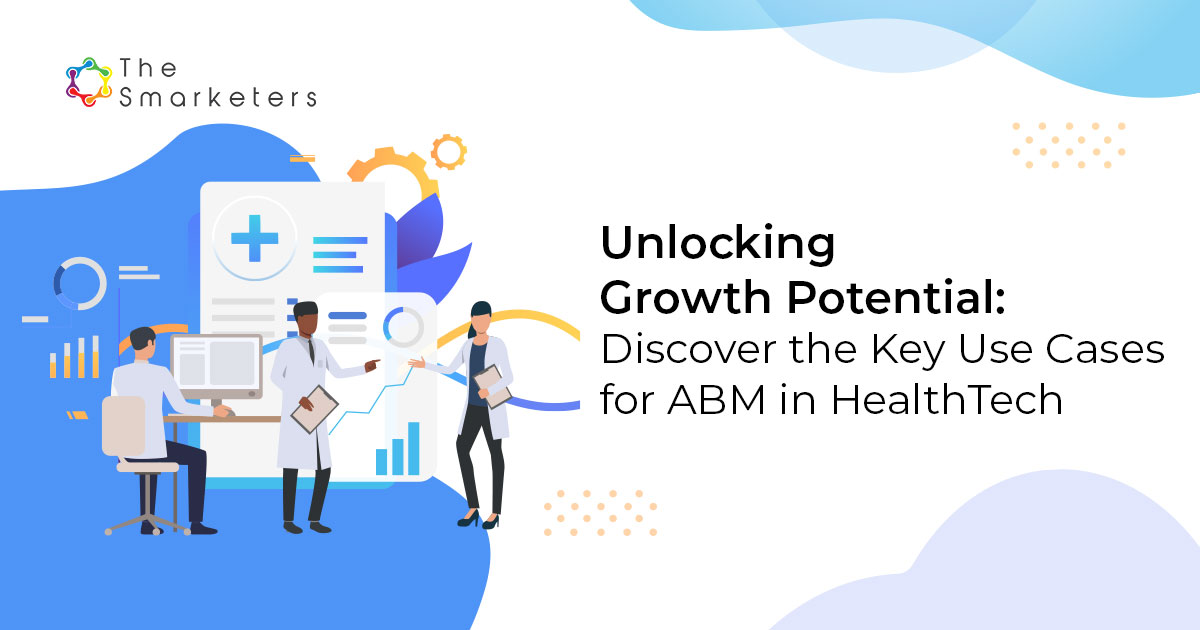 The Smarketers

Unlocking Growth Potential: Discover the Key Use Cases for ABM in HealthTech